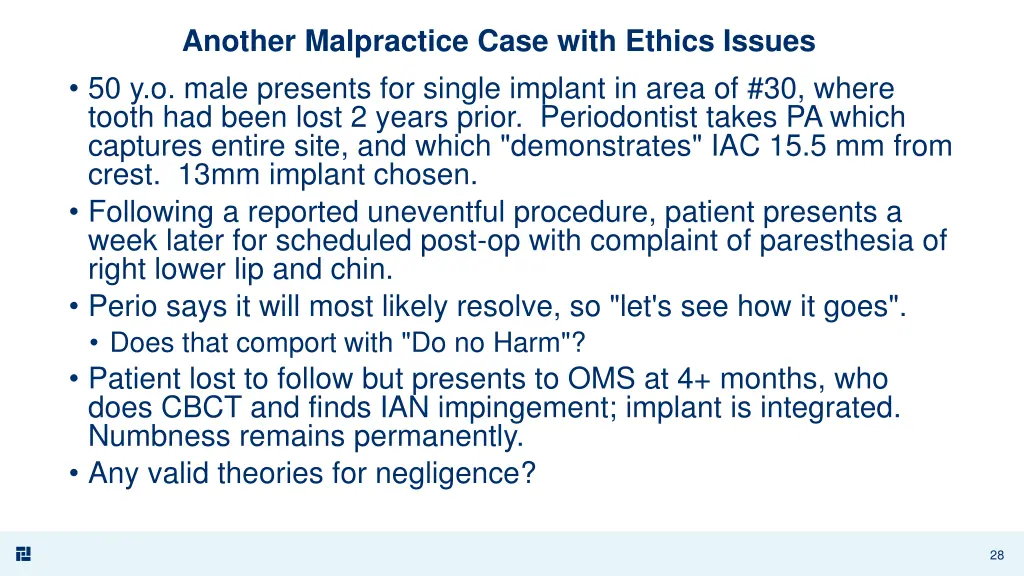 Another Malpractice Case with Ethics Issues

• 50 y.o. male presents for single implant in area of #30, where tooth had been lost 2 years prior. Periodontist takes PA which captures entire site, and which "demonstrates" IAC 15.5 mm from crest. 13mm implant chosen.
• Following a reported uneventful procedure, patient presents a week later for scheduled post-op with complaint of paresthesia of right lower lip and chin.
• Perio says it will most likely resolve, so "let's see how it goes".
  • Does that comport with "Do no Harm"?
• Patient lost to follow but presents to OMS at 4+ months, who does CBCT and finds IAN impingement; implant is integrated. Numbness remains permanently.
• Any valid theories for negligence?

28